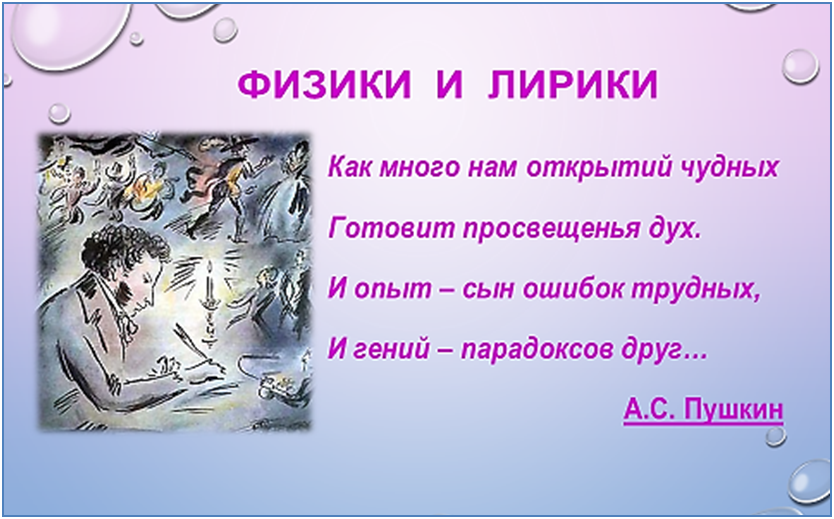 ФИЗИКИ И ЛИРИКИ

Как много нам открытий чудных

Готовит просвещенья дух.

И опыт – сын ошибок трудных,

И гений – парадоксов друг…

А.С. Пушкин